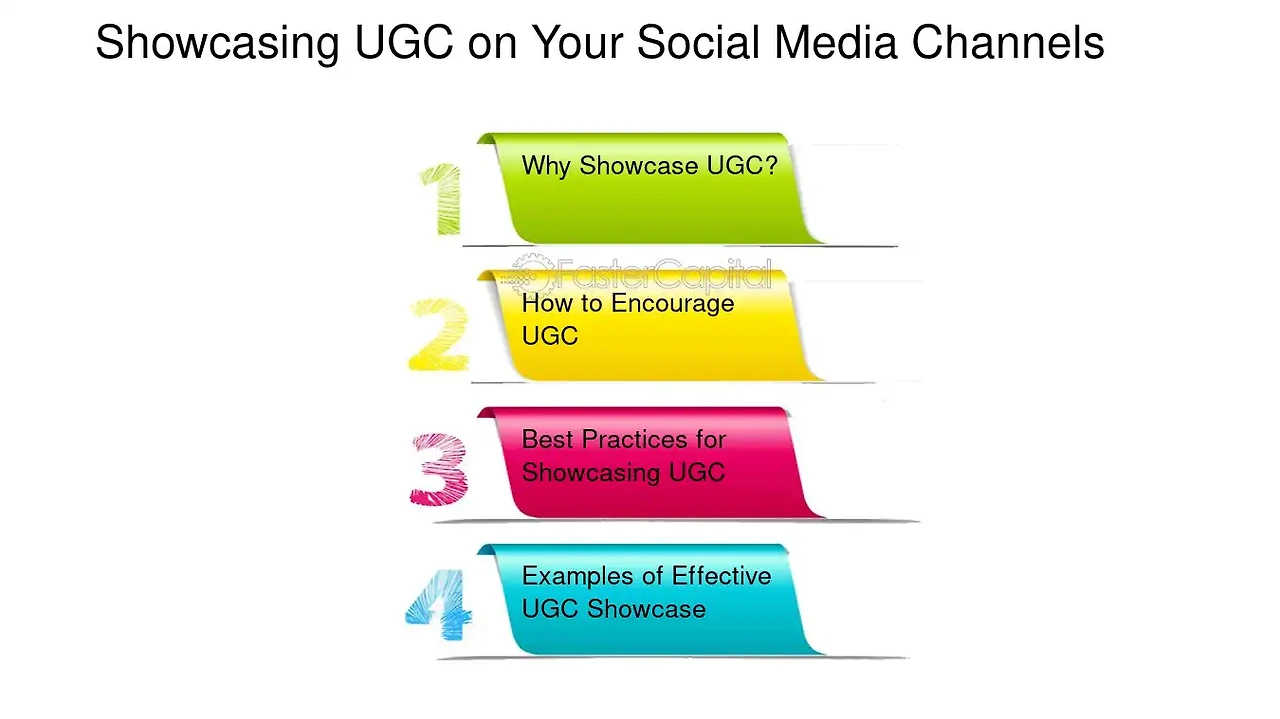 Showcasing UGC on Your Social Media Channels

1
Why Showcase UGC?

FasterCapital

2
How to Encourage UGC

3
Best Practices for Showcasing UGC

4
Examples of Effective UGC Showcase